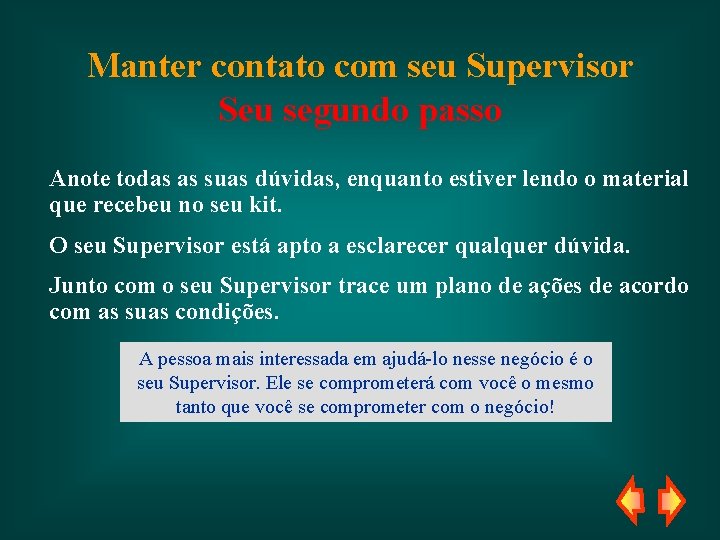 Manter contato com seu Supervisor
Seu segundo passo

Anote todas as suas dúvidas, enquanto estiver lendo o material que recebeu no seu kit.

O seu Supervisor está apto a esclarecer qualquer dúvida.

Junto com o seu Supervisor trace um plano de ações de acordo com as suas condições.

A pessoa mais interessada em ajudá-lo nesse negócio é o seu Supervisor. Ele se comprometerá com você o mesmo tanto que você se comprometer com o negócio!